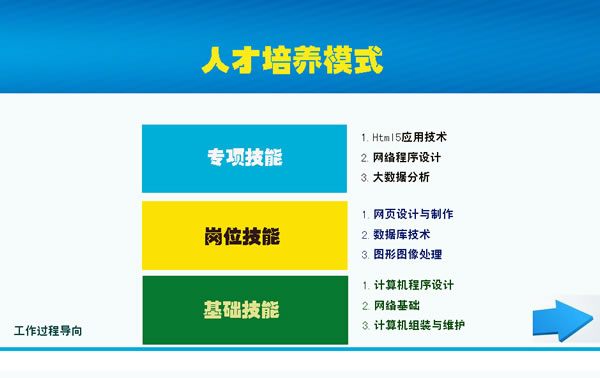 人才培养模式

专项技能

1. Html5应用技术
2. 网络程序设计
3. 大数据分析

岗位技能

1. 网页设计与制作
2. 数据库技术
3. 图形图像处理

基础技能

1. 计算机程序设计
2. 网络基础
3. 计算机组装与维护

工作过程导向